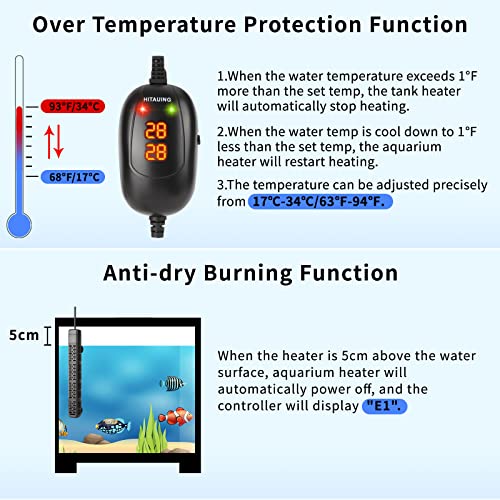 Over Temperature Protection Function

93°F/34°C

68°F/17°C

HITAUING

28

28

1.When the water temperature exceeds 1°F more than the set temp, the tank heater will automatically stop heating.

2.When the water temp is cool down to 1°F less than the set temp, the aquarium heater will restart heating.

3.The temperature can be adjusted precisely from 17°C-34°C/63°F-94°F.

Anti-dry Burning Function

5cm

When the heater is 5cm above the water surface, aquarium heater will automatically power off, and the controller will display "E1".